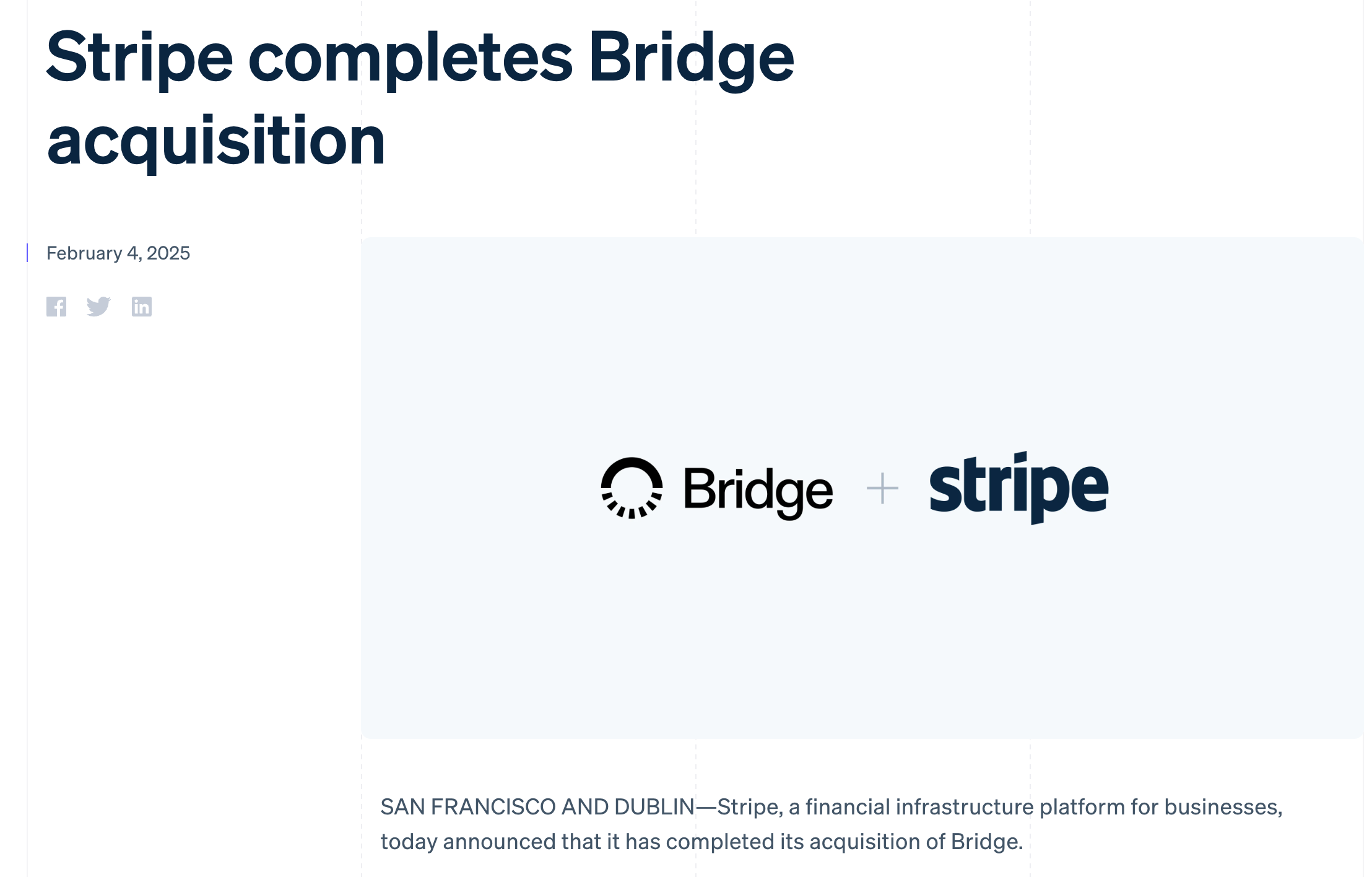 Stripe completes Bridge acquisition

February 4, 2025

Bridge + stripe

SAN FRANCISCO AND DUBLIN—Stripe, a financial infrastructure platform for businesses, today announced that it has completed its acquisition of Bridge.